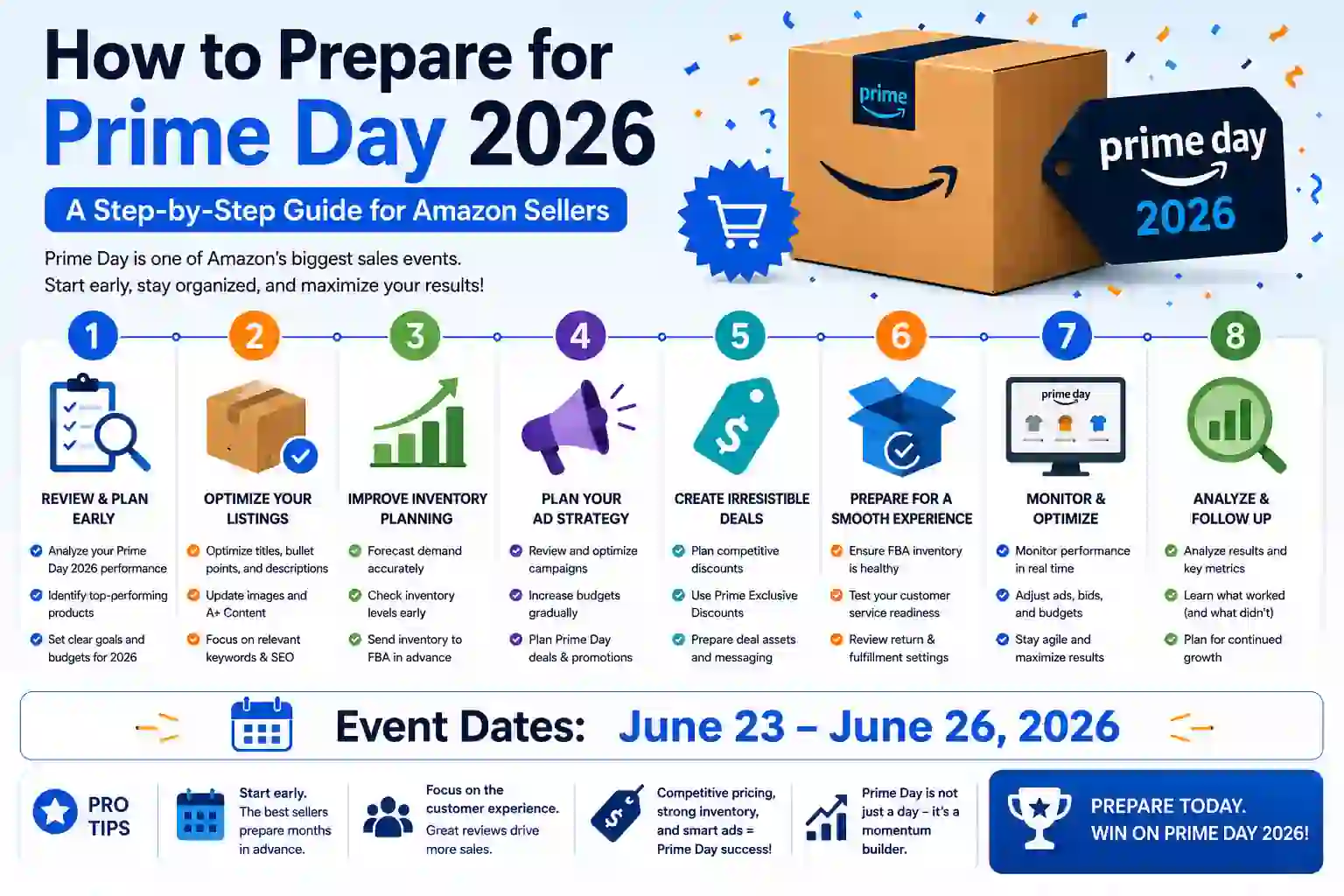 How to Prepare for Prime Day 2026

A Step-by-Step Guide for Amazon Sellers

Prime Day is one of Amazon's biggest sales events. Start early, stay organized, and maximize your results!

prime

prime day 2026

1
REVIEW & PLAN EARLY
Analyze your Prime Day 2026 performance
Identify top-performing products
Set clear goals and budgets for 2026

2
OPTIMIZE YOUR LISTINGS
Optimize titles, bullet points, and descriptions
Update images and A+ Content
Focus on relevant keywords & SEO

3
IMPROVE INVENTORY PLANNING
Forecast demand accurately
Check inventory levels early
Send inventory to FBA in advance

4
PLAN YOUR AD STRATEGY
Review and optimize campaigns
Increase budgets gradually
Plan Prime Day deals & promotions

5
CREATE IRRESISTIBLE DEALS
Plan competitive discounts
Use Prime Exclusive Discounts
Prepare deal assets and messaging

6
PREPARE FOR A SMOOTH EXPERIENCE
Ensure FBA inventory is healthy
Test your customer service readiness
Review return & fulfillment settings

7
prime day
MONITOR & OPTIMIZE
Monitor performance in real time
Adjust ads, bids, and budgets
Stay agile and maximize results

8
ANALYZE & FOLLOW UP
Analyze results and key metrics
Learn what worked (and what didn't)
Plan for continued growth

Event Dates: June 23 – June 26, 2026

PRO TIPS

Start early. The best sellers prepare months in advance.

Focus on the customer experience. Great reviews drive more sales.

Competitive pricing, strong inventory, and smart ads = Prime Day success!

Prime Day is not just a day – it's a momentum builder.

PREPARE TODAY. WIN ON PRIME DAY 2026!